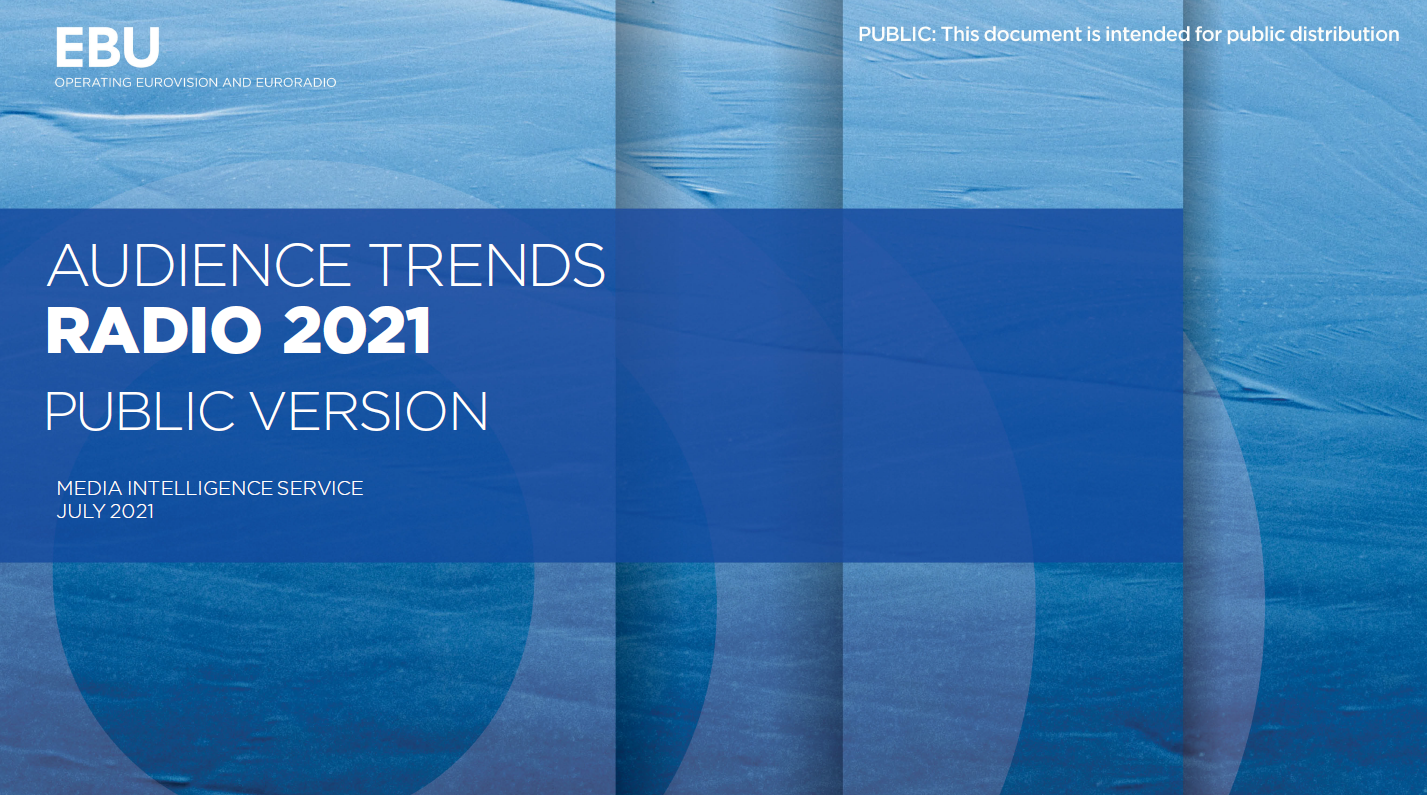 EBU
OPERATING EUROVISION AND EURORADIO

PUBLIC: This document is intended for public distribution

AUDIENCE TRENDS
RADIO 2021
PUBLIC VERSION

MEDIA INTELLIGENCE SERVICE
JULY 2021